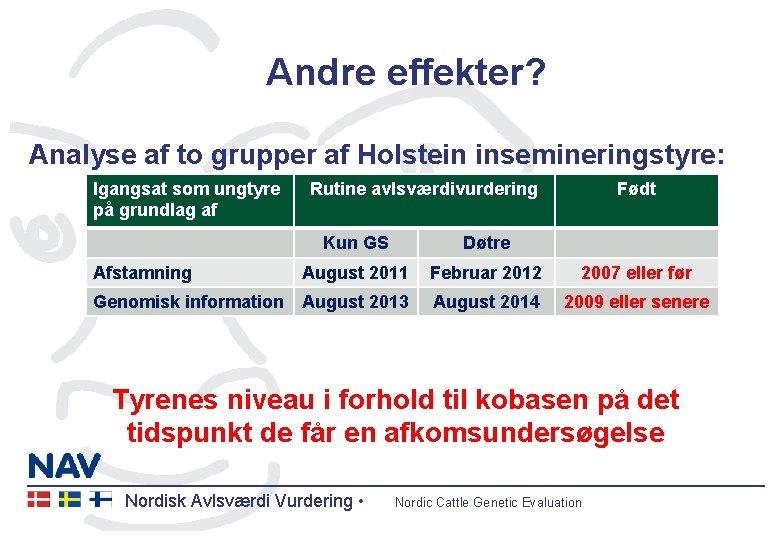 Andre effekter?

Analyse af to grupper af Holstein insemineringstyre:

| Igangsat som ungtyre på grundlag af | Rutine avlsværdivurdering | | Født |
|---|---|---|---|
| | Kun GS | Døtre | |
| Afstamning | August 2011 | Februar 2012 | 2007 eller før |
| Genomisk information | August 2013 | August 2014 | 2009 eller senere |

Tyrenes niveau i forhold til kobasen på det tidspunkt de får en afkomsundersøgelse

NAV

Nordisk Avlsværdi Vurdering • Nordic Cattle Genetic Evaluation